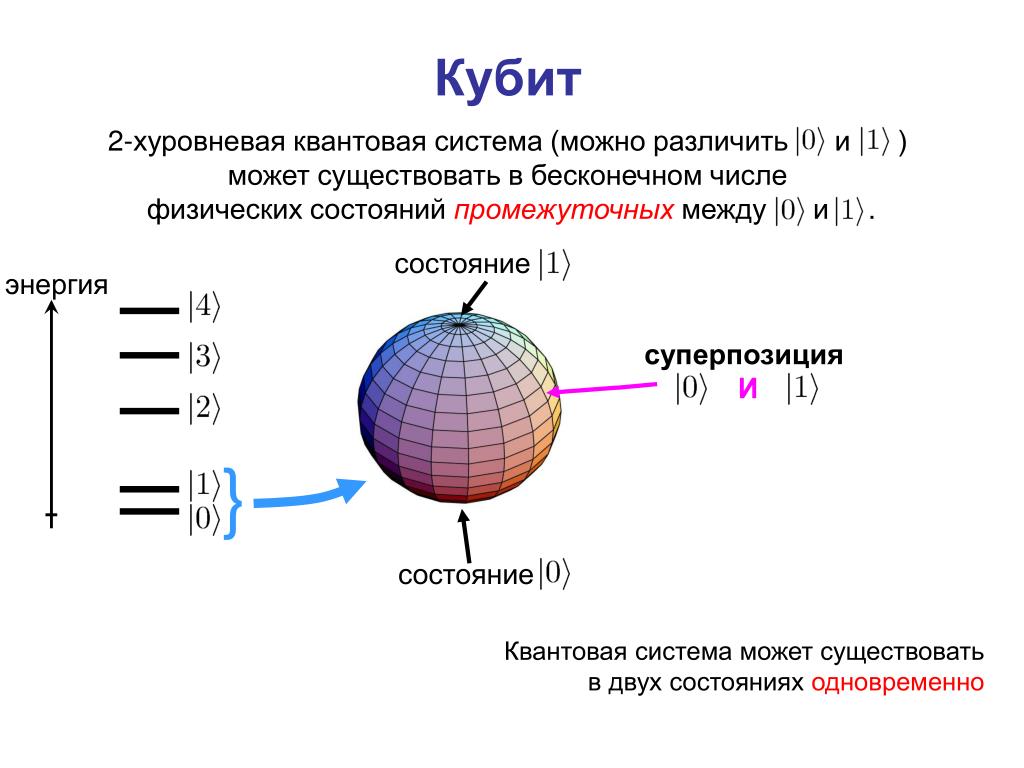 Кубит

2-хуровневая квантовая система (можно различить $|0\rangle$ и $|1\rangle$ ) может существовать в бесконечном числе физических состояний промежуточных между $|0\rangle$ и $|1\rangle$.

энергия

$|4\rangle$

$|3\rangle$

$|2\rangle$

$|1\rangle$

$|0\rangle$

состояние $|1\rangle$

суперпозиция
$|0\rangle$ и $|1\rangle$

состояние $|0\rangle$

Квантовая система может существовать в двух состояниях одновременно